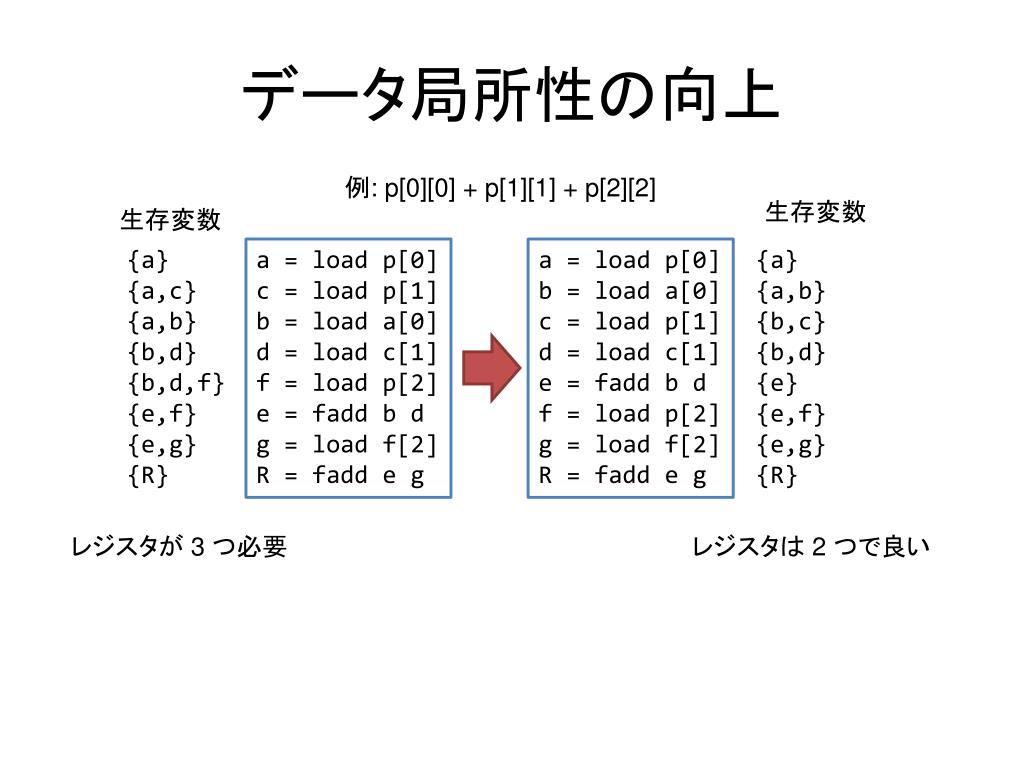 データ局所性の向上

例: p[0][0] + p[1][1] + p[2][2]

生存変数

{a}
{a,c}
{a,b}
{b,d}
{b,d,f}
{e,f}
{e,g}
{R}

a = load p[0]
c = load p[1]
b = load a[0]
d = load c[1]
f = load p[2]
e = fadd b d
g = load f[2]
R = fadd e g

a = load p[0]
b = load a[0]
c = load p[1]
d = load c[1]
e = fadd b d
f = load p[2]
g = load f[2]
R = fadd e g

生存変数

{a}
{a,b}
{b,c}
{b,d}
{e}
{e,f}
{e,g}
{R}

レジスタが 3 つ必要

レジスタは 2 つで良い